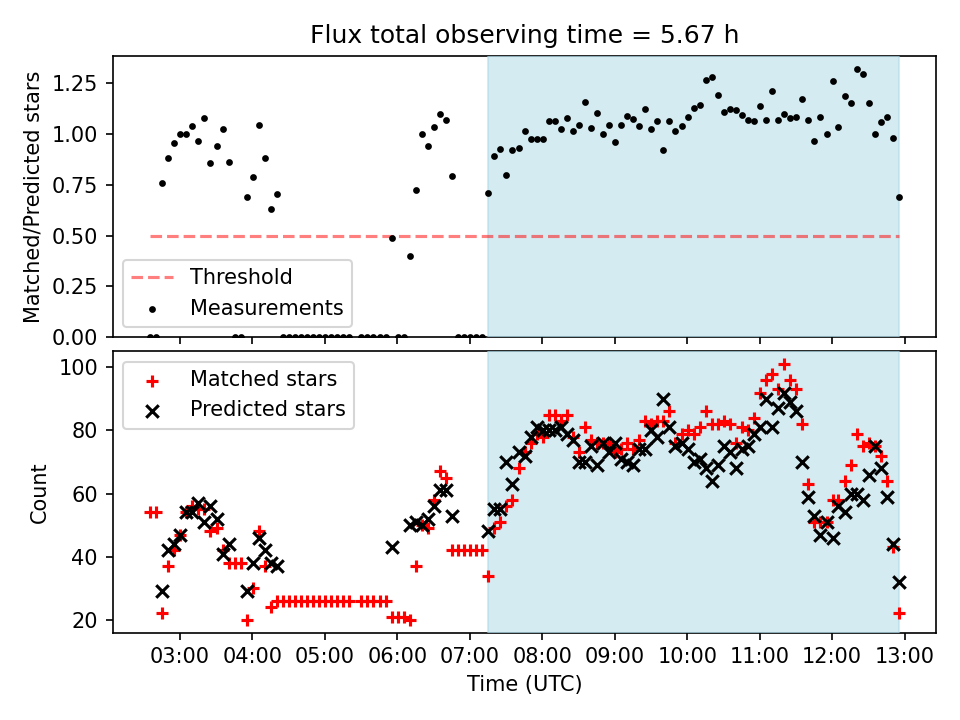 Flux total observing time = 5.67 h

Matched/Predicted stars

1.25
1.00
0.75
0.50
0.25
0.00

Threshold
Measurements

Count

100
80
60
40
20

Matched stars
Predicted stars

03:00 04:00 05:00 06:00 07:00 08:00 09:00 10:00 11:00 12:00 13:00

Time (UTC)